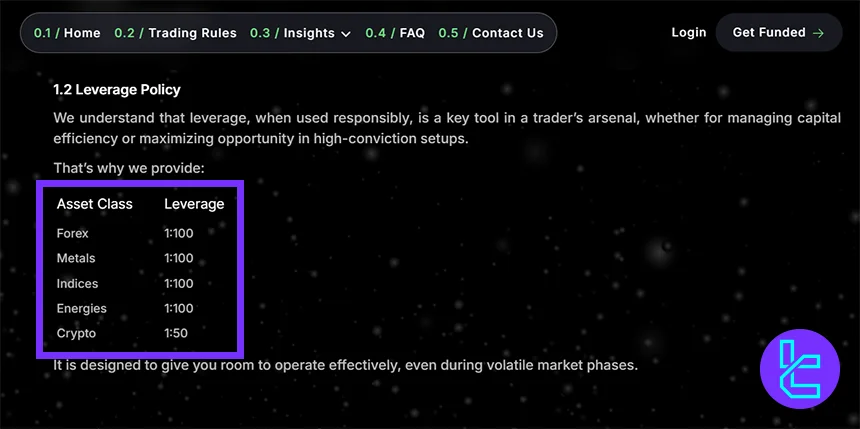 0.1 / Home 0.2 / Trading Rules 0.3 / Insights 0.4 / FAQ 0.5 / Contact Us

Login Get Funded →

1.2 Leverage Policy

We understand that leverage, when used responsibly, is a key tool in a trader's arsenal, whether for managing capital efficiency or maximizing opportunity in high-conviction setups.

That's why we provide:

| Asset Class | Leverage |
|---|---|
| Forex | 1:100 |
| Metals | 1:100 |
| Indices | 1:100 |
| Energies | 1:100 |
| Crypto | 1:50 |

It is designed to give you room to operate effectively, even during volatile market phases.